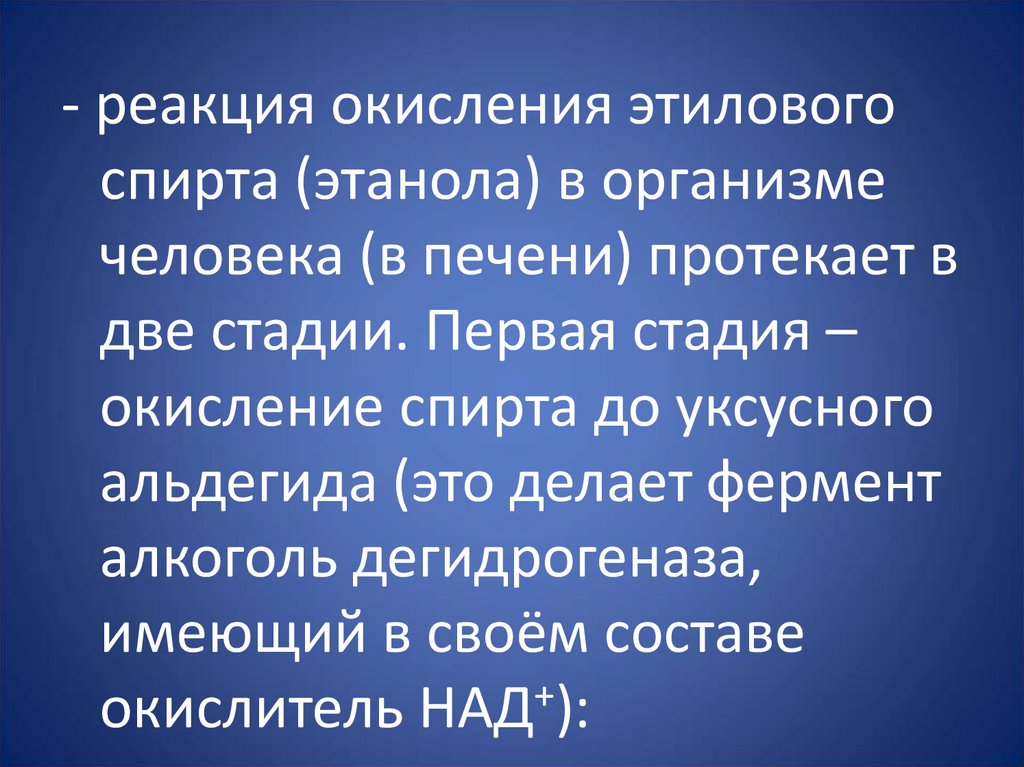 - реакция окисления этилового спирта (этанола) в организме человека (в печени) протекает в две стадии. Первая стадия – окисление спирта до уксусного альдегида (это делает фермент алкоголь дегидрогеназа, имеющий в своём составе окислитель НАД$^+$):